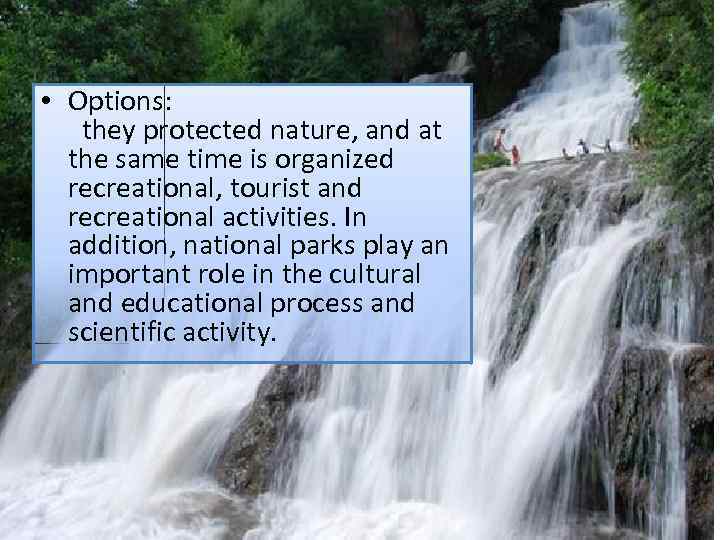 • Options:
they protected nature, and at the same time is organized recreational, tourist and recreational activities. In addition, national parks play an important role in the cultural and educational process and scientific activity.